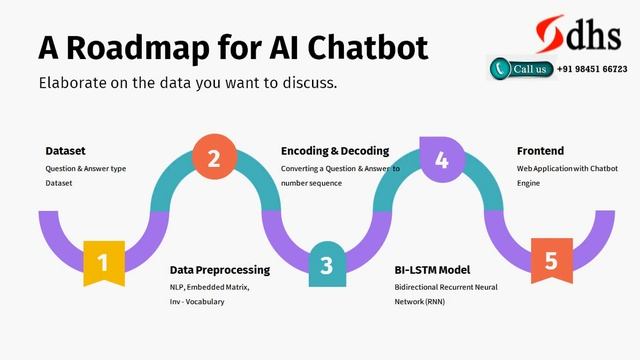 A Roadmap for AI Chatbot

Elaborate on the data you want to discuss.

dhs

Call us +91 98451 66723

Dataset
Question & Answer type Dataset

2

Encoding & Decoding
Converting a Question & Answer to number sequence

4

Frontend
Web Application with Chatbot Engine

1

Data Preprocessing
NLP, Embedded Matrix, Inv - Vocabulary

3

BI-LSTM Model
Bidirectional Recurrent Neural Network (RNN)

5